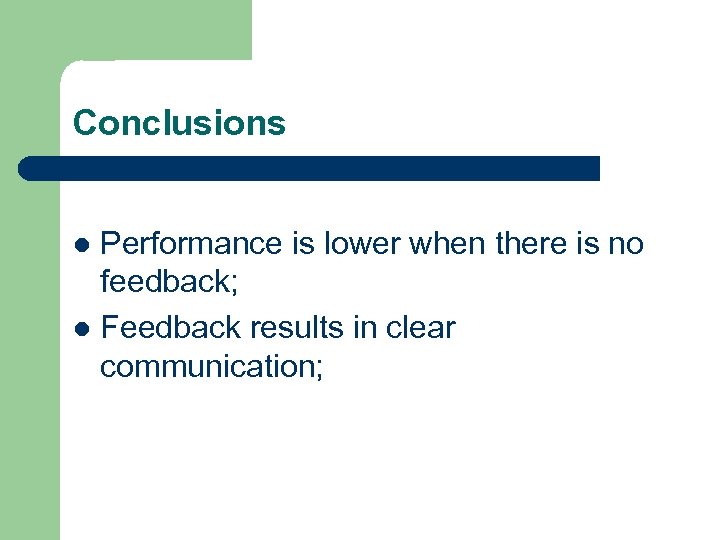 Conclusions

- Performance is lower when there is no feedback;
- Feedback results in clear communication;